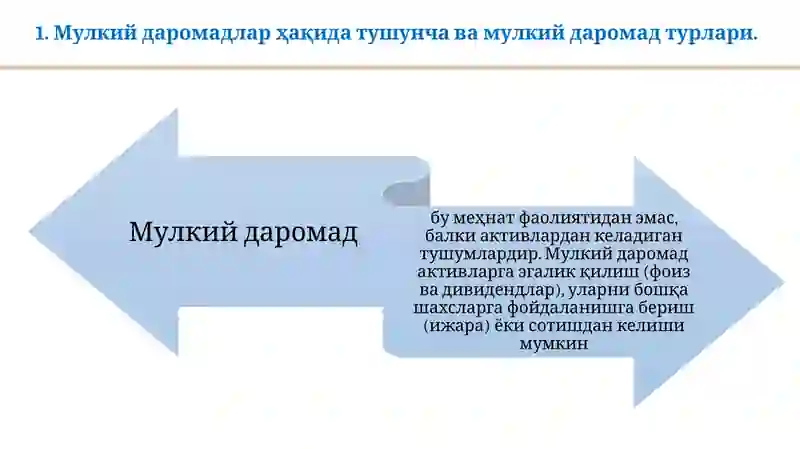 1. Мулкий даромадлар ҳақида тушунча ва мулкий даромад турлари.

Мулкий даромад

бу меҳнат фаолиятидан эмас, балки активлардан келадиган тушумлардир. Мулкий даромад активларга эгалик қилиш (фоиз ва дивидендлар), уларни бошқа шахсларга фойдаланишга бериш (ижара) ёки сотишдан келиши мумкин